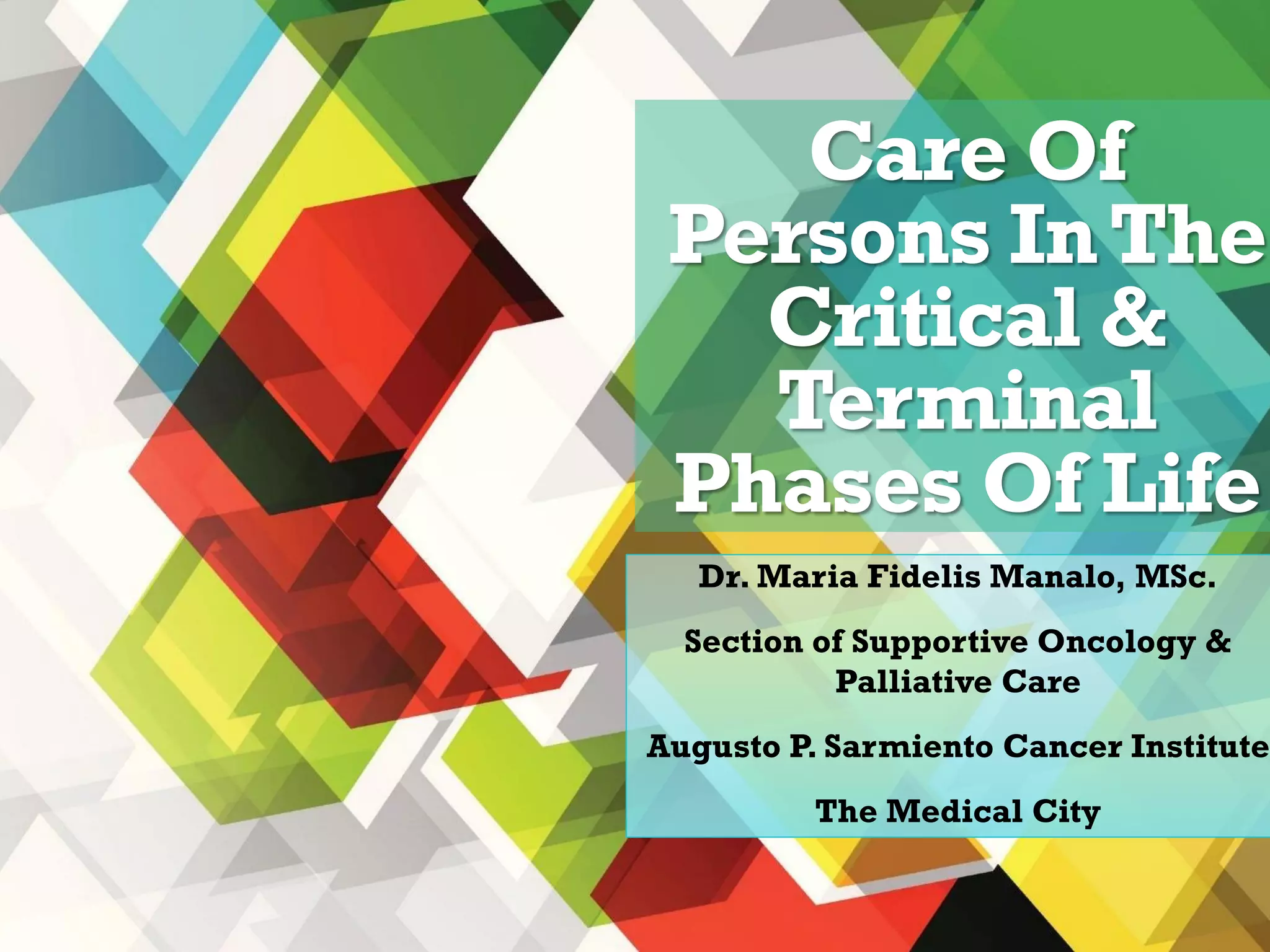 Care Of Persons In The Critical & Terminal Phases Of Life

Dr. Maria Fidelis Manalo, MSc.

Section of Supportive Oncology & Palliative Care

Augusto P. Sarmiento Cancer Institute

The Medical City